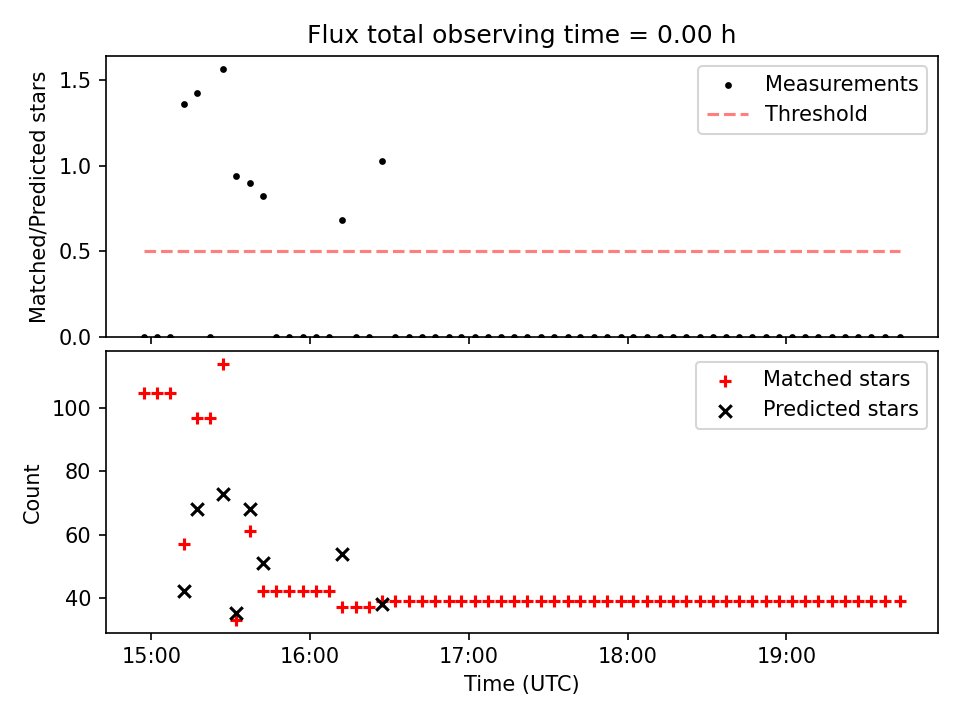 Flux total observing time = 0.00 h

Matched/Predicted stars

1.5
1.0
0.5
0.0

Measurements
Threshold

Count

100
80
60
40

Matched stars
Predicted stars

15:00
16:00
17:00
18:00
19:00

Time (UTC)